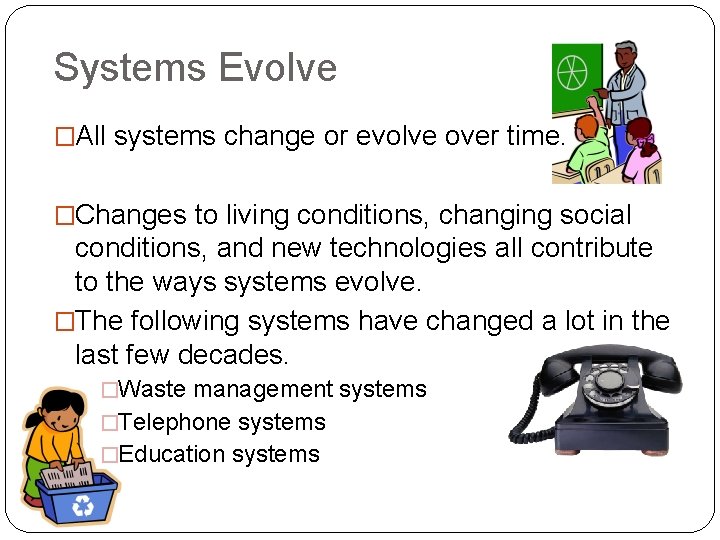 Systems Evolve

□All systems change or evolve over time.

□Changes to living conditions, changing social conditions, and new technologies all contribute to the ways systems evolve.

□The following systems have changed a lot in the last few decades.

□Waste management systems
□Telephone systems
□Education systems